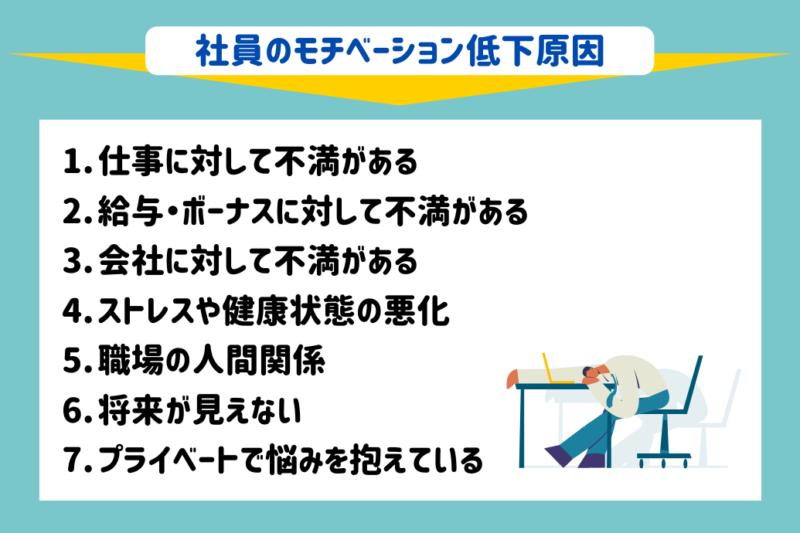 社員のモチベーション低下原因

1. 仕事に対して不満がある
2. 給与・ボーナスに対して不満がある
3. 会社に対して不満がある
4. ストレスや健康状態の悪化
5. 職場の人間関係
6. 将来が見えない
7. プライベートで悩みを抱えている